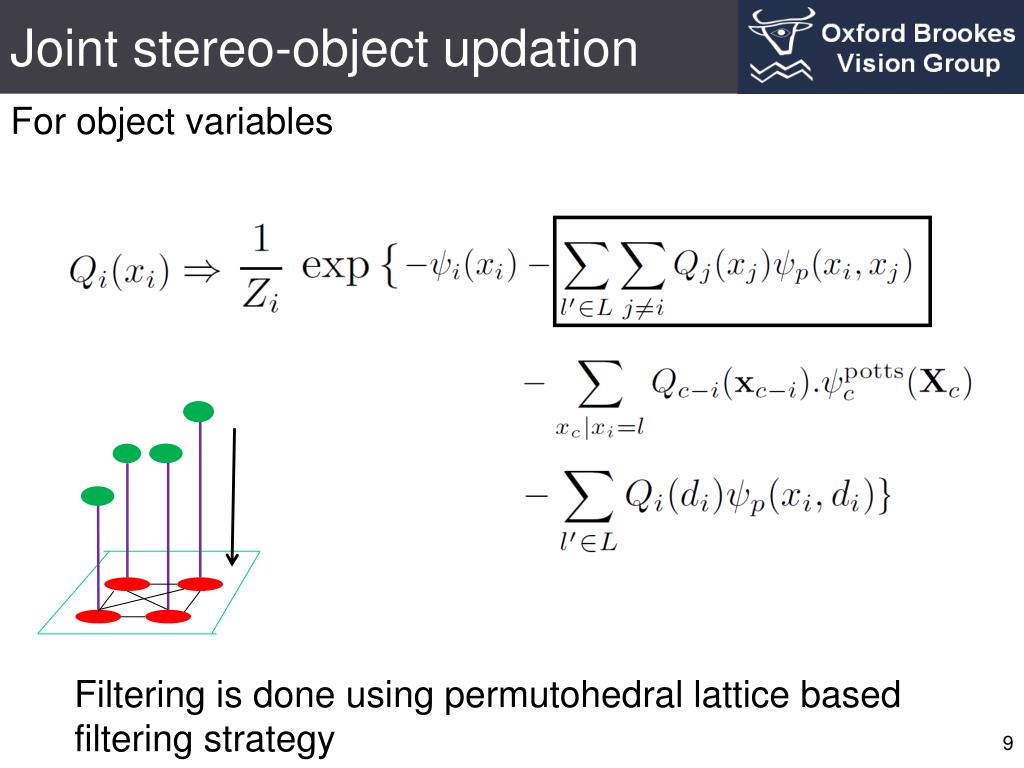 Joint stereo-object updation

Oxford Brookes Vision Group

For object variables

$Q_i(x_i) \Rightarrow \frac{1}{Z_i} \exp\{-\psi_i(x_i) - \sum_{l' \in L} \sum_{j \neq i} Q_j(x_j)\psi_p(x_i, x_j)$

$- \sum_{x_c | x_i = l} Q_{c-i}(\mathbf{x}_{c-i}).\psi_c^{\text{potts}}(\mathbf{X}_c)$

$- \sum_{l' \in L} Q_i(d_i)\psi_p(x_i, d_i)\}$

Filtering is done using permutohedral lattice based filtering strategy

9